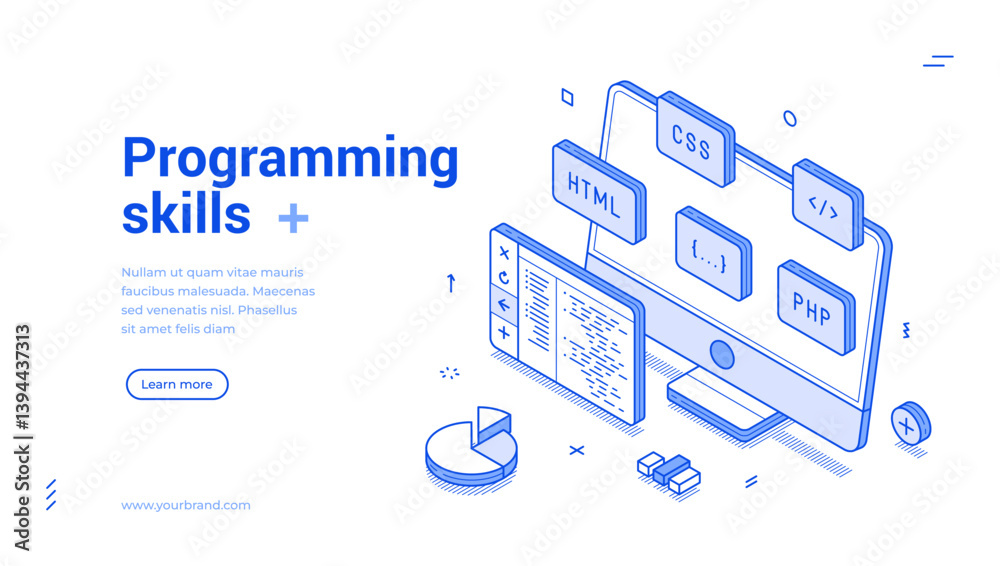 Programming skills +

Nullam ut quam vitae mauris faucibus malesuada. Maecenas sed venenatis nisl. Phasellus sit amet felis diam

Learn more

www.yourbrand.com

CSS
HTML
</>
{...}
PHP

Adobe Stock | #1394437313